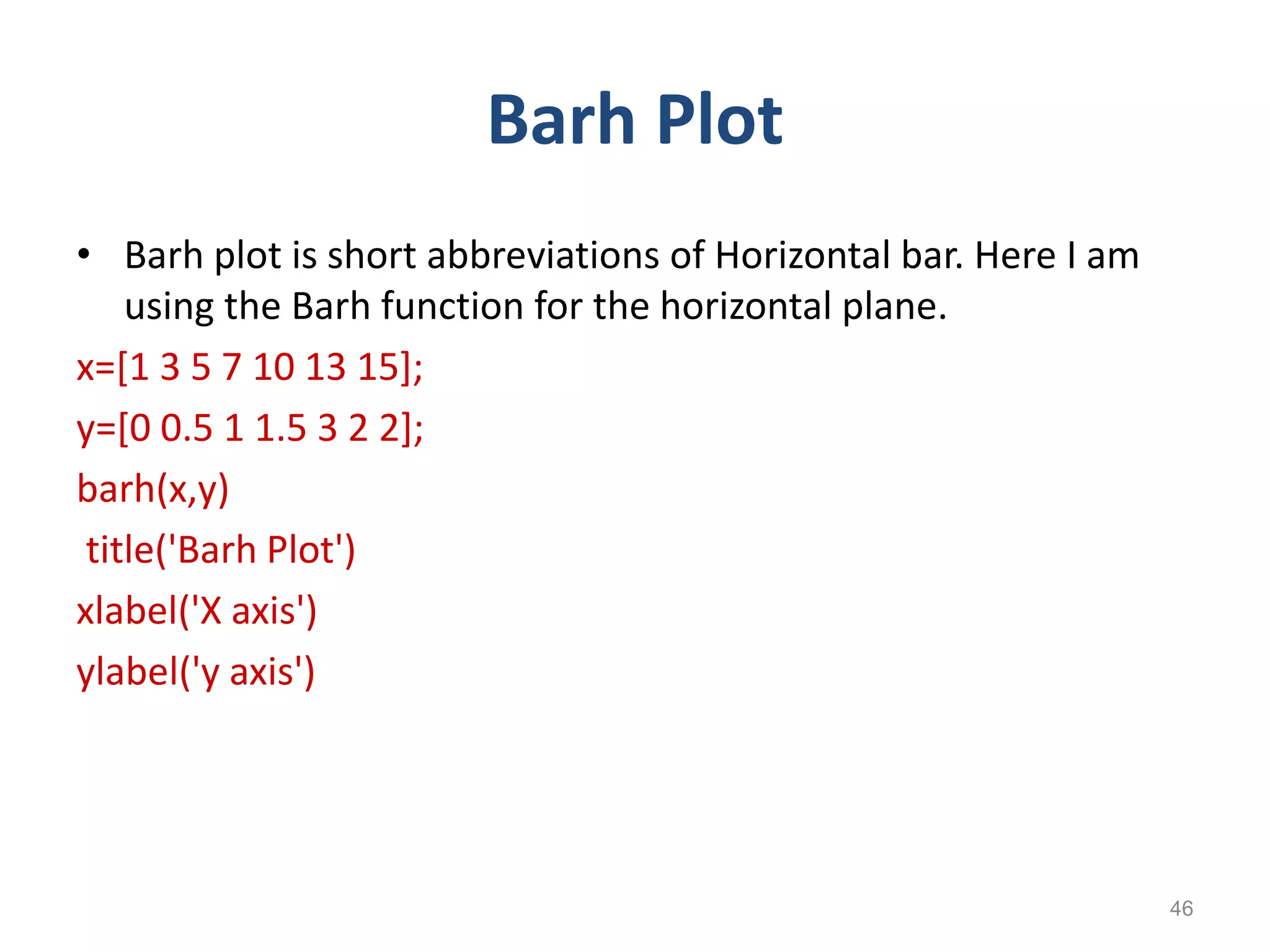 Barh Plot

• Barh plot is short abbreviations of Horizontal bar. Here I am using the Barh function for the horizontal plane.

x=[1 3 5 7 10 13 15];

y=[0 0.5 1 1.5 3 2 2];

barh(x,y)

title('Barh Plot')

xlabel('X axis')

ylabel('y axis')

46